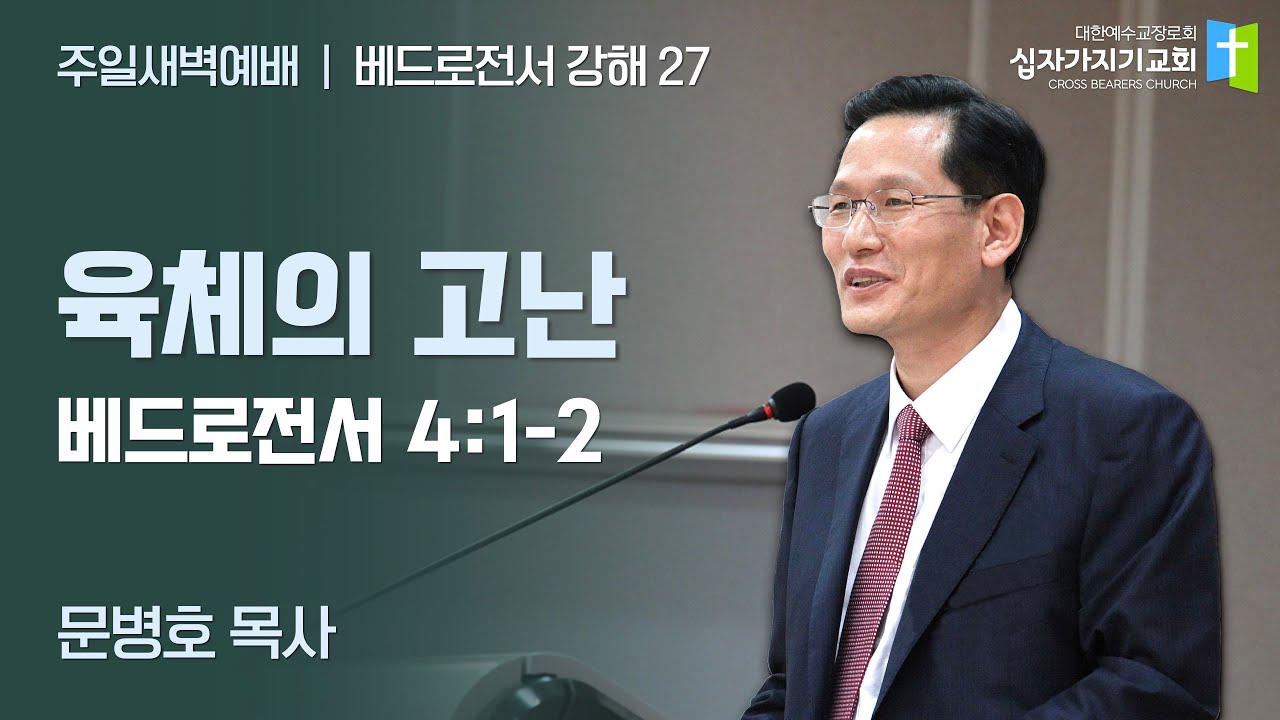 주일새벽예배 | 베드로전서 강해 27

대한예수교장로회
십자가지기교회
CROSS BEARERS CHURCH

육체의 고난

베드로전서 4:1-2

문병호 목사